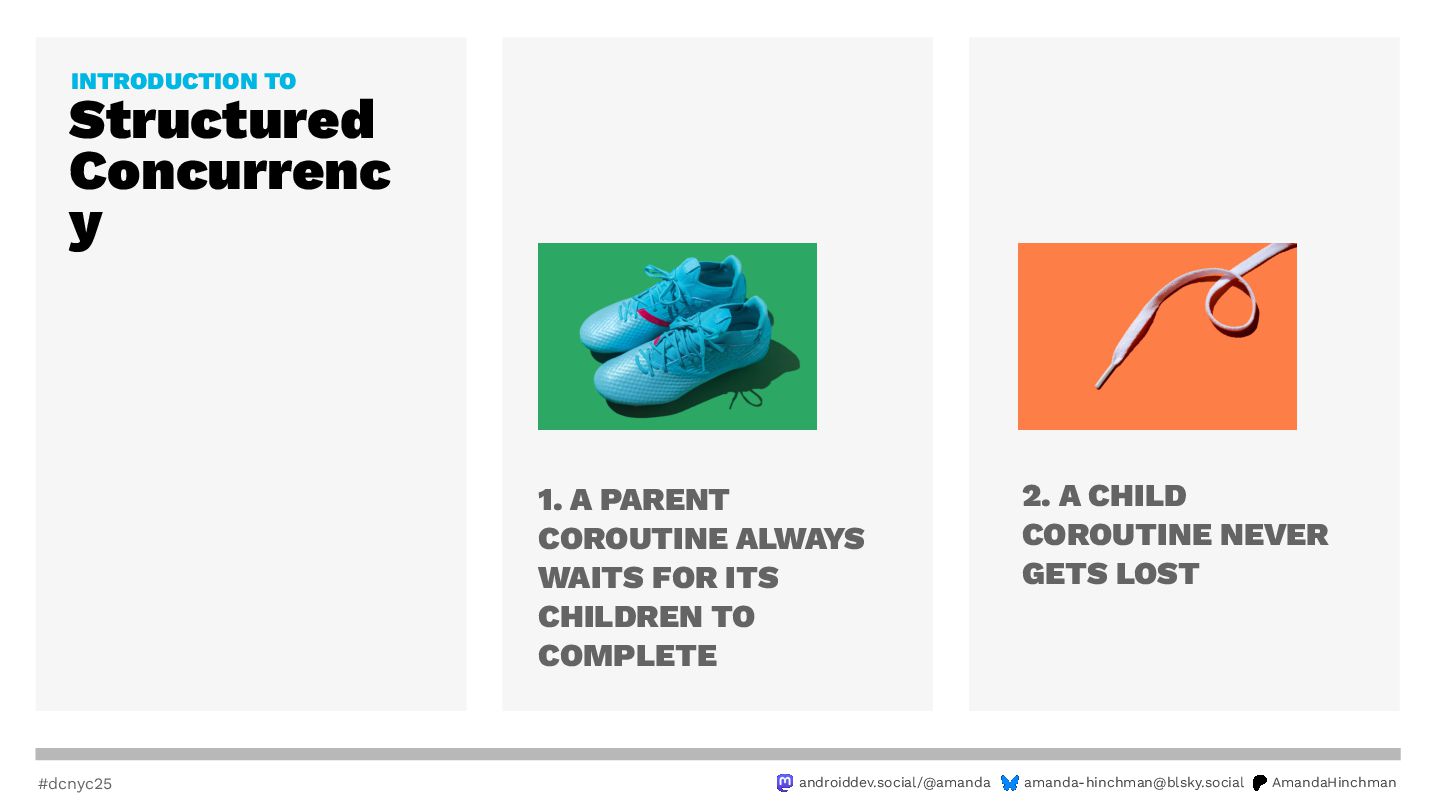 INTRODUCTION TO
Structured Concurrency

1. A PARENT COROUTINE ALWAYS WAITS FOR ITS CHILDREN TO COMPLETE

2. A CHILD COROUTINE NEVER GETS LOST

#dcnyc25

androiddev.social/@amanda amanda-hinchman@blsky.social AmandaHinchman